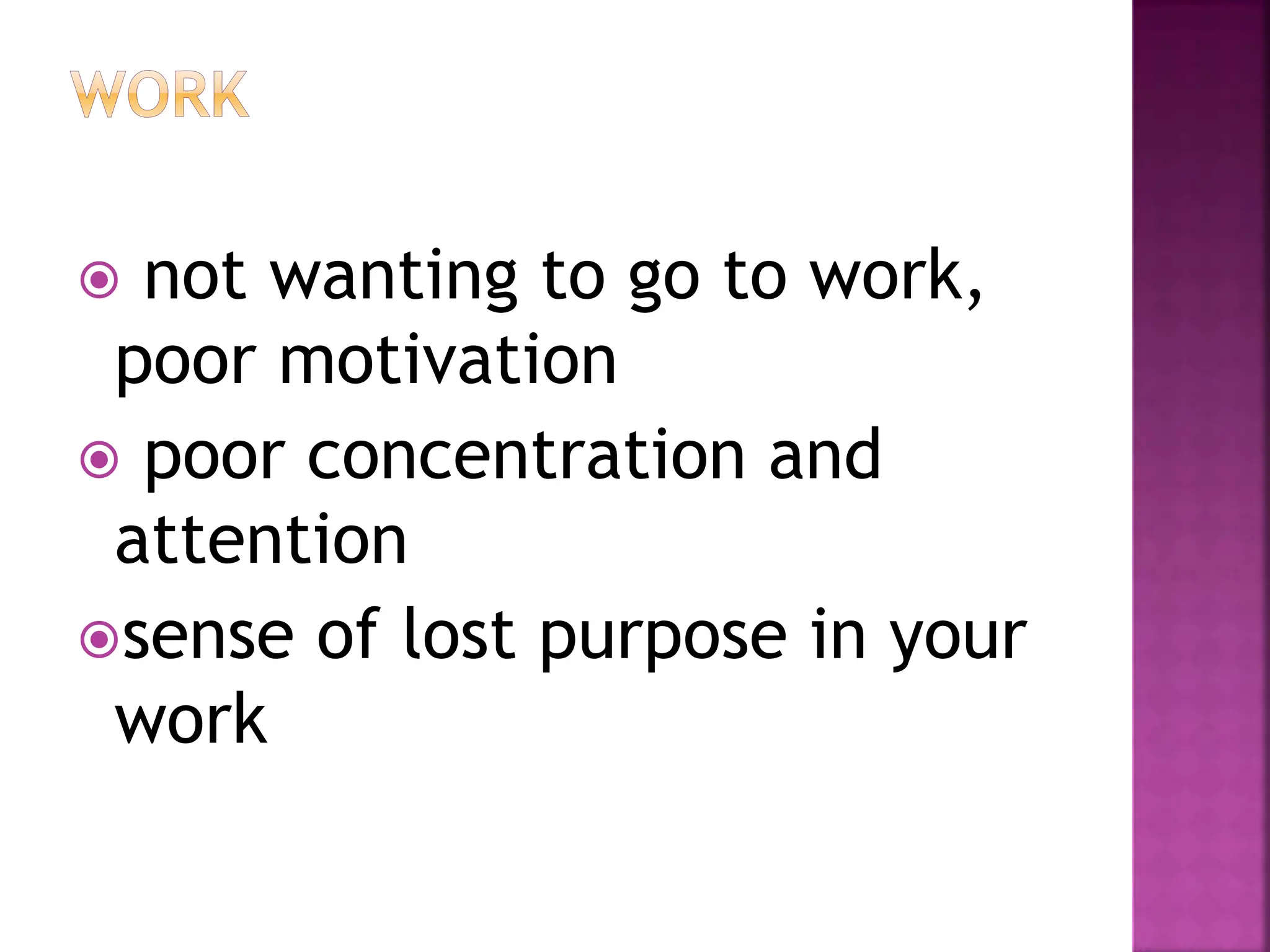 WORK

- not wanting to go to work, poor motivation
- poor concentration and attention
- sense of lost purpose in your work